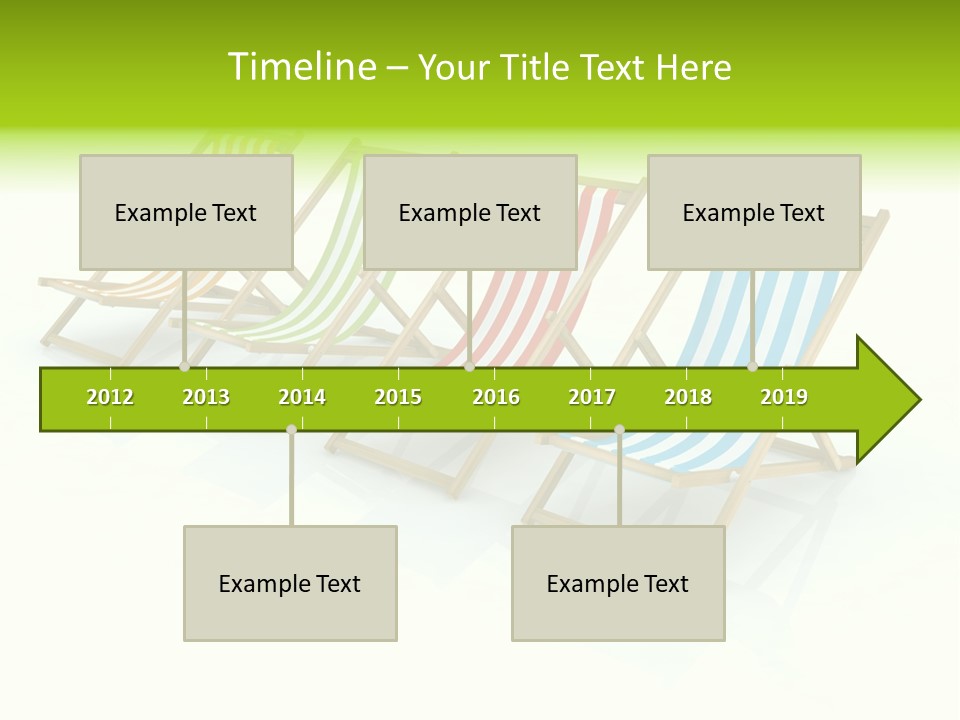 Timeline – Your Title Text Here

Example Text

Example Text

Example Text

2012 2013 2014 2015 2016 2017 2018 2019

Example Text

Example Text